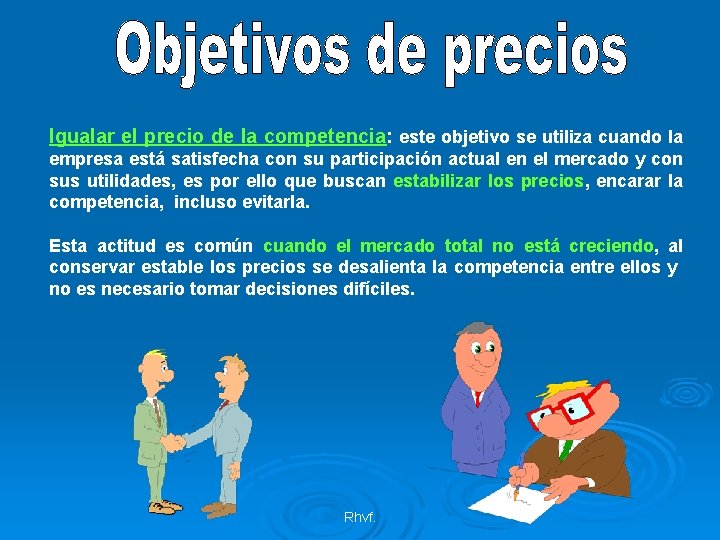 Objetivos de precios

Igualar el precio de la competencia: este objetivo se utiliza cuando la empresa está satisfecha con su participación actual en el mercado y con sus utilidades, es por ello que buscan estabilizar los precios, encarar la competencia, incluso evitarla.

Esta actitud es común cuando el mercado total no está creciendo, al conservar estable los precios se desalienta la competencia entre ellos y no es necesario tomar decisiones difíciles.

Rhvf.